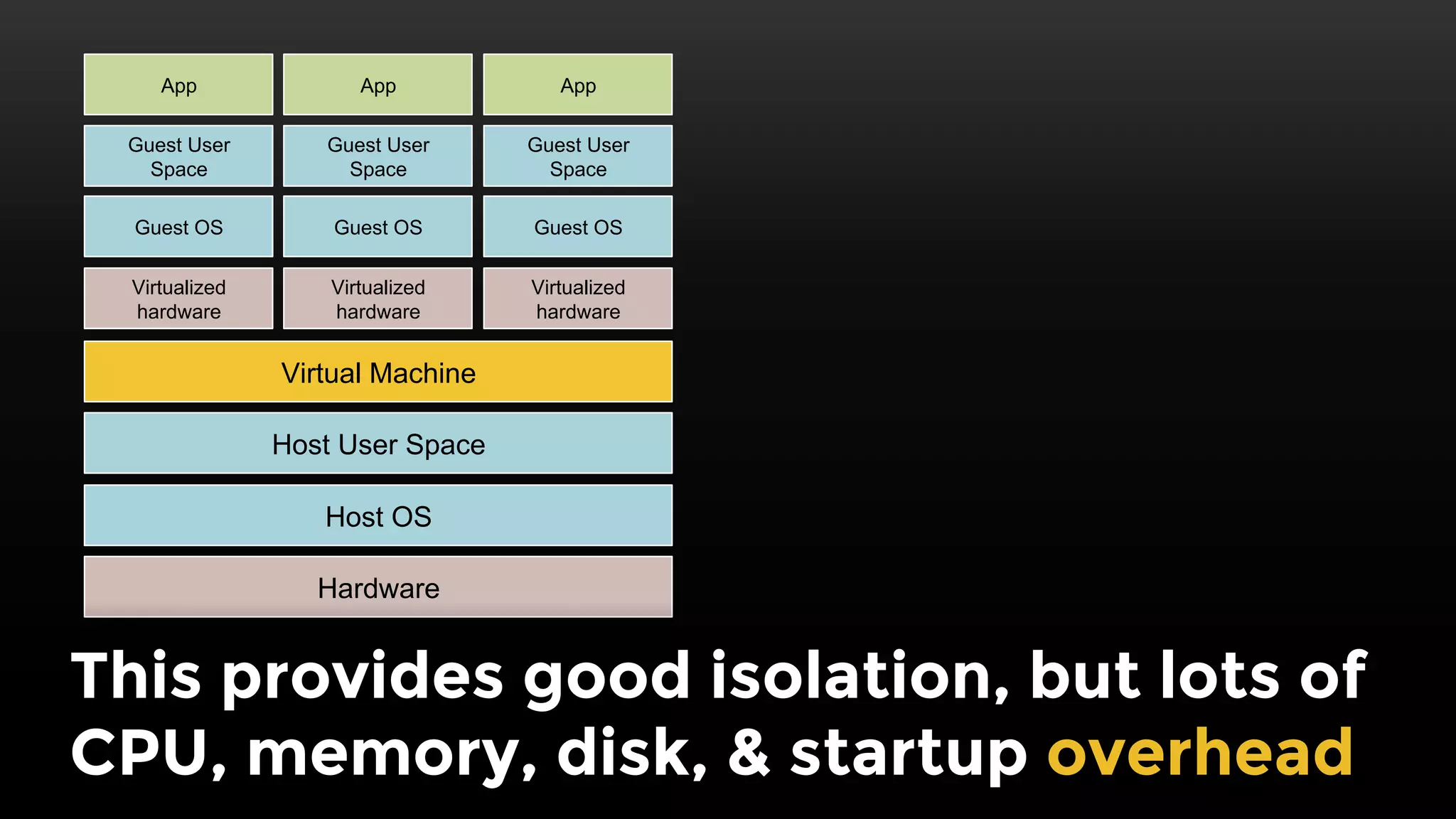 App

App

App

Guest User Space

Guest User Space

Guest User Space

Guest OS

Guest OS

Guest OS

Virtualized hardware

Virtualized hardware

Virtualized hardware

Virtual Machine

Host User Space

Host OS

Hardware

This provides good isolation, but lots of CPU, memory, disk, & startup overhead